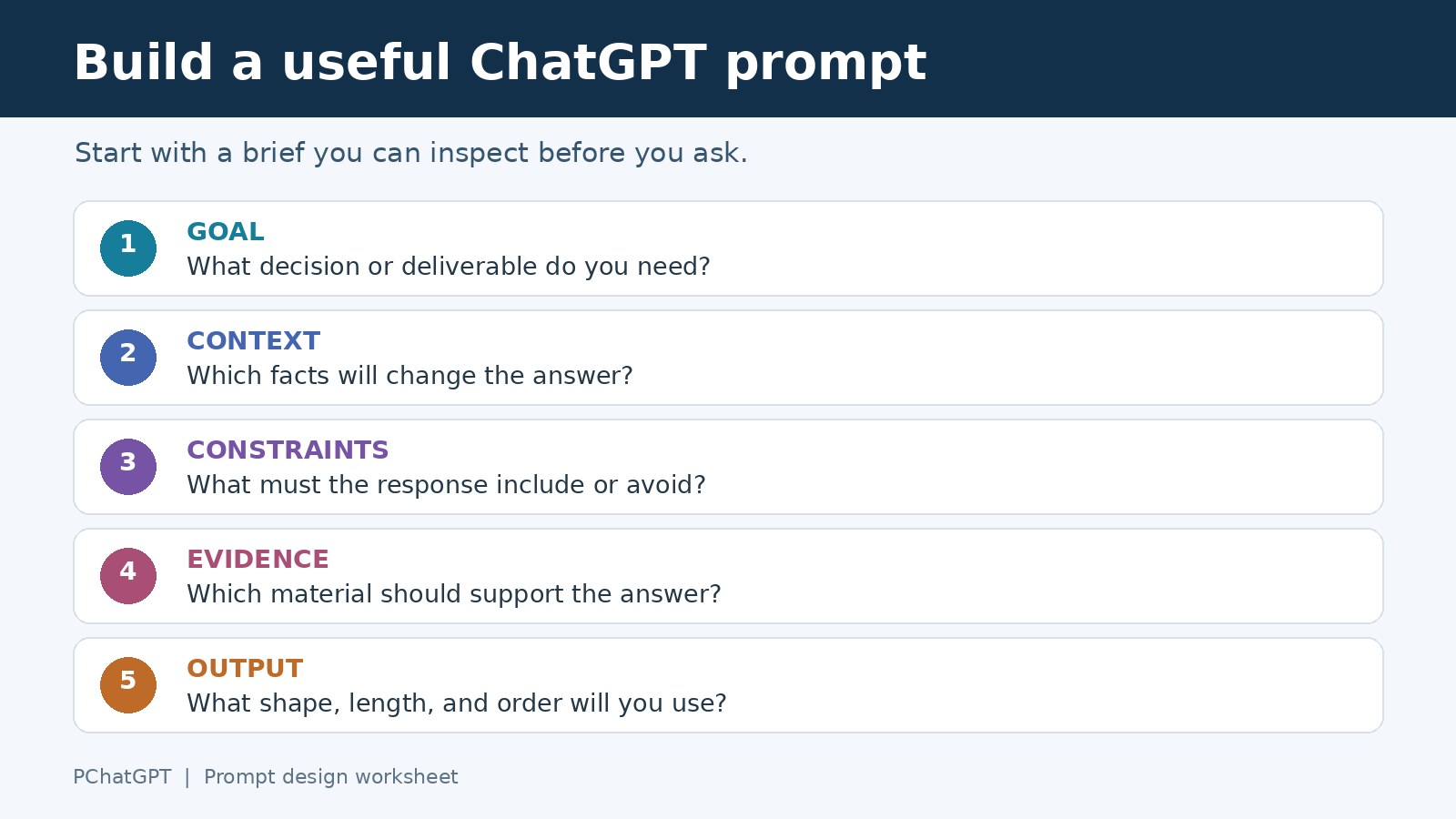 Build a useful ChatGPT prompt

Start with a brief you can inspect before you ask.

1
GOAL
What decision or deliverable do you need?

2
CONTEXT
Which facts will change the answer?

3
CONSTRAINTS
What must the response include or avoid?

4
EVIDENCE
Which material should support the answer?

5
OUTPUT
What shape, length, and order will you use?

PChatGPT | Prompt design worksheet